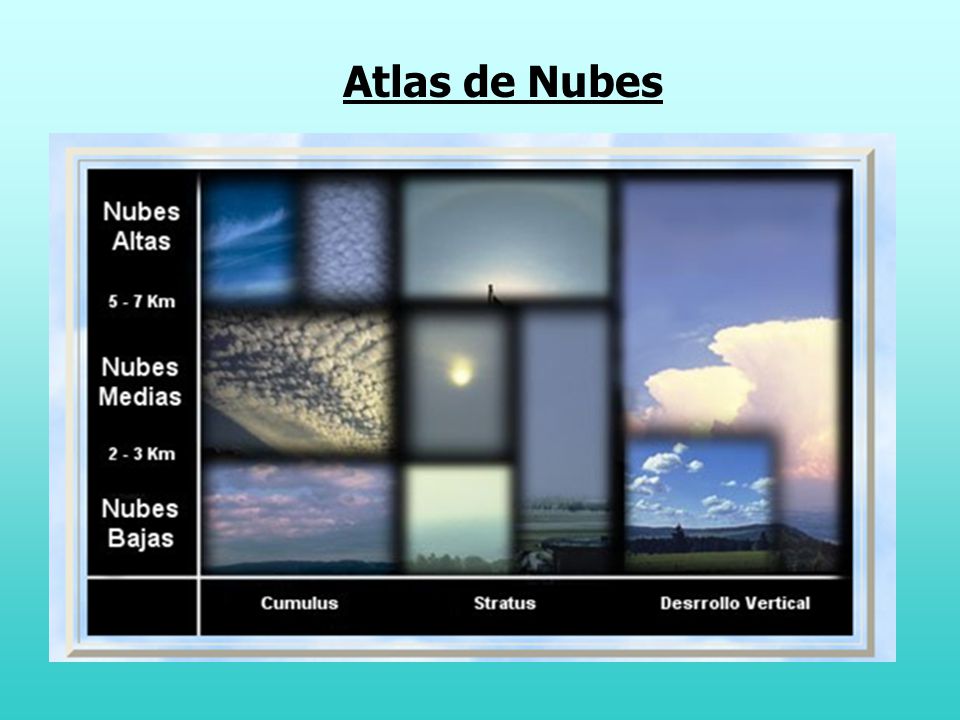 Atlas de Nubes

Nubes Altas

5 - 7 Km

Nubes Medias

2 - 3 Km

Nubes Bajas

Cumulus

Stratus

Desrrollo Vertical